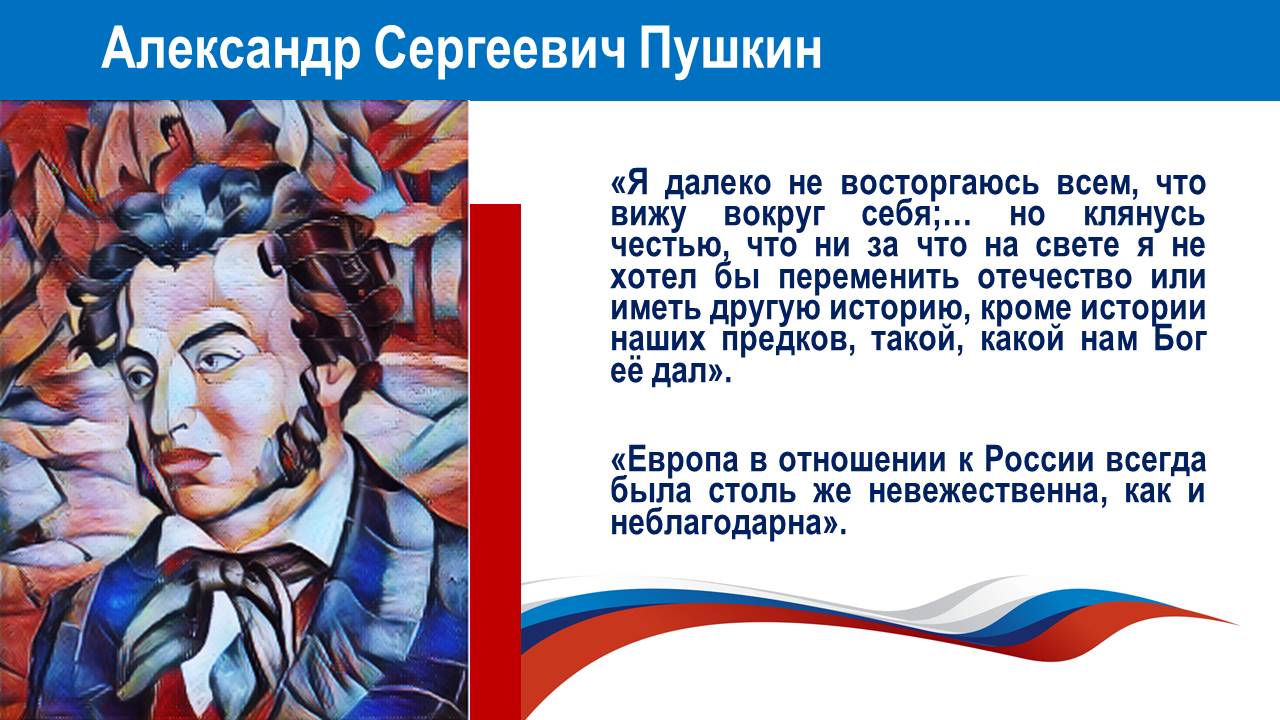 Александр Сергеевич Пушкин

«Я далеко не восторгаюсь всем, что вижу вокруг себя;… но клянусь честью, что ни за что на свете я не хотел бы переменить отечество или иметь другую историю, кроме истории наших предков, такой, какой нам Бог её дал».

«Европа в отношении к России всегда была столь же невежественна, как и неблагодарна».